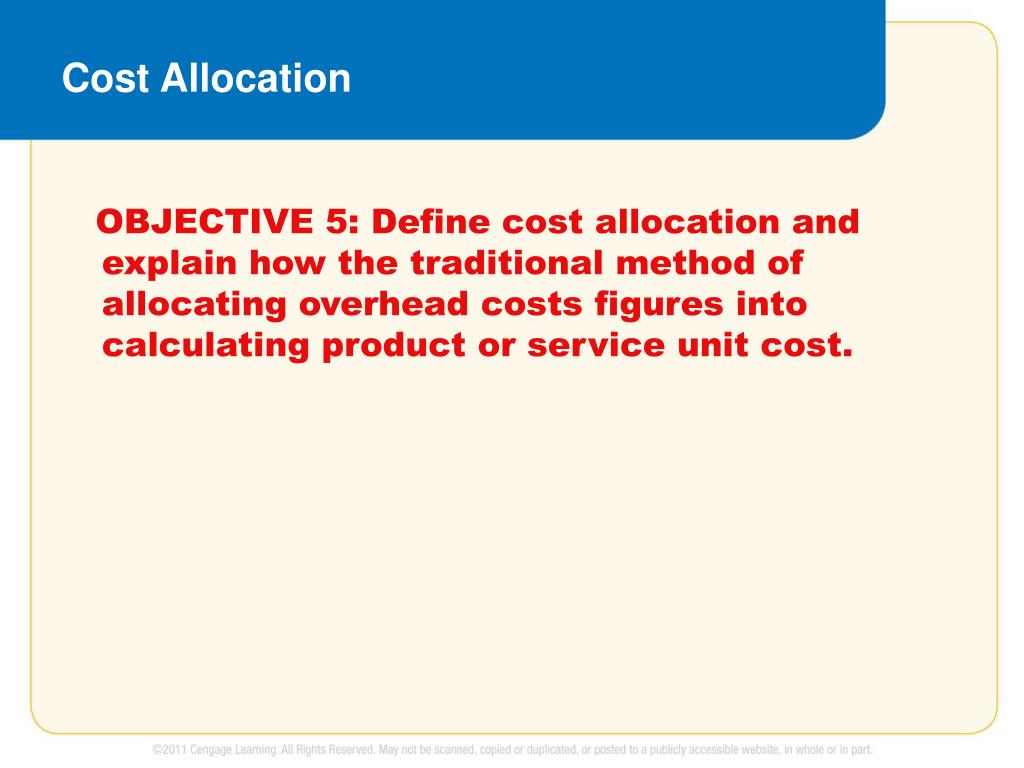 Cost Allocation

OBJECTIVE 5: Define cost allocation and explain how the traditional method of allocating overhead costs figures into calculating product or service unit cost.

©2011 Cengage Learning. All Rights Reserved. May not be scanned, copied or duplicated, or posted to a publicly accessible website, in whole or in part.